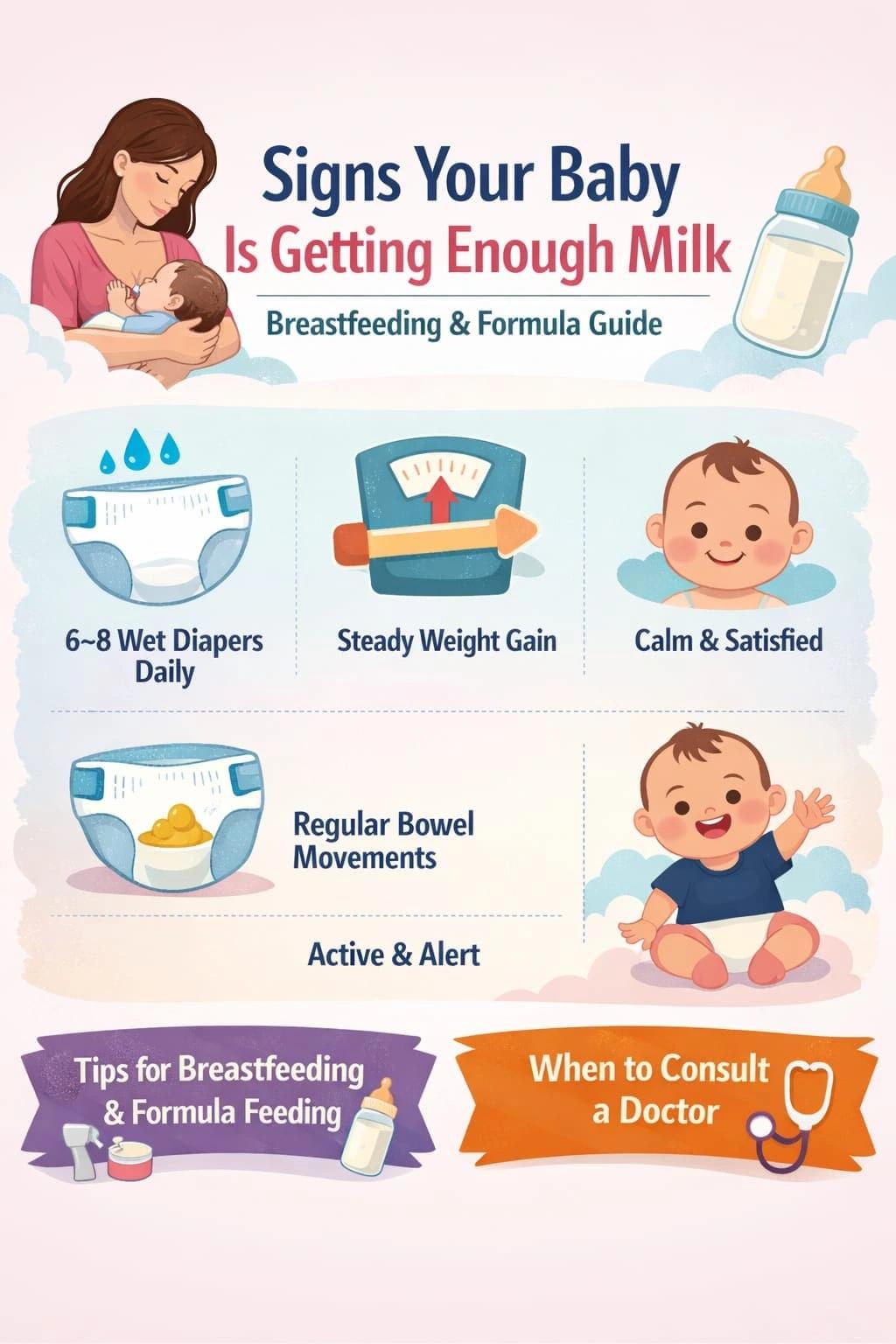 Signs Your Baby
Is Getting Enough Milk

Breastfeeding & Formula Guide

6~8 Wet Diapers Daily

Steady Weight Gain

Calm & Satisfied

Regular Bowel Movements

Active & Alert

Tips for Breastfeeding & Formula Feeding

When to Consult a Doctor